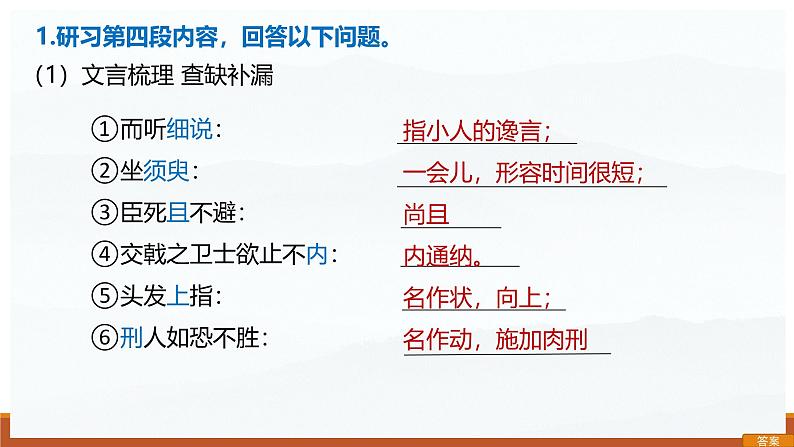 1.研习第四段内容，回答以下问题。

（1）文言梳理 查缺补漏

①而听细说：　指小人的谗言；

②坐须臾：　一会儿，形容时间很短；

③臣死且不避：　尚且

④交戟之卫士欲止不内：　内通纳。

⑤头发上指：　名作状，向上；

⑥刑人如恐不胜：　名作动，施加肉刑

答案